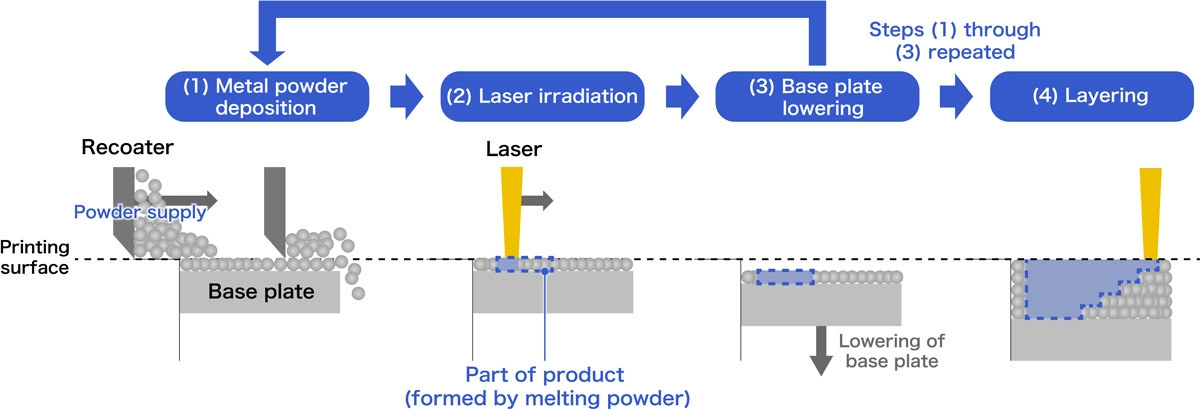 Steps (1) through (3) repeated

(1) Metal powder deposition

(2) Laser irradiation

(3) Base plate lowering

(4) Layering

Recoater

Powder supply

Printing surface

Base plate

Laser

Part of product (formed by melting powder)

Lowering of base plate